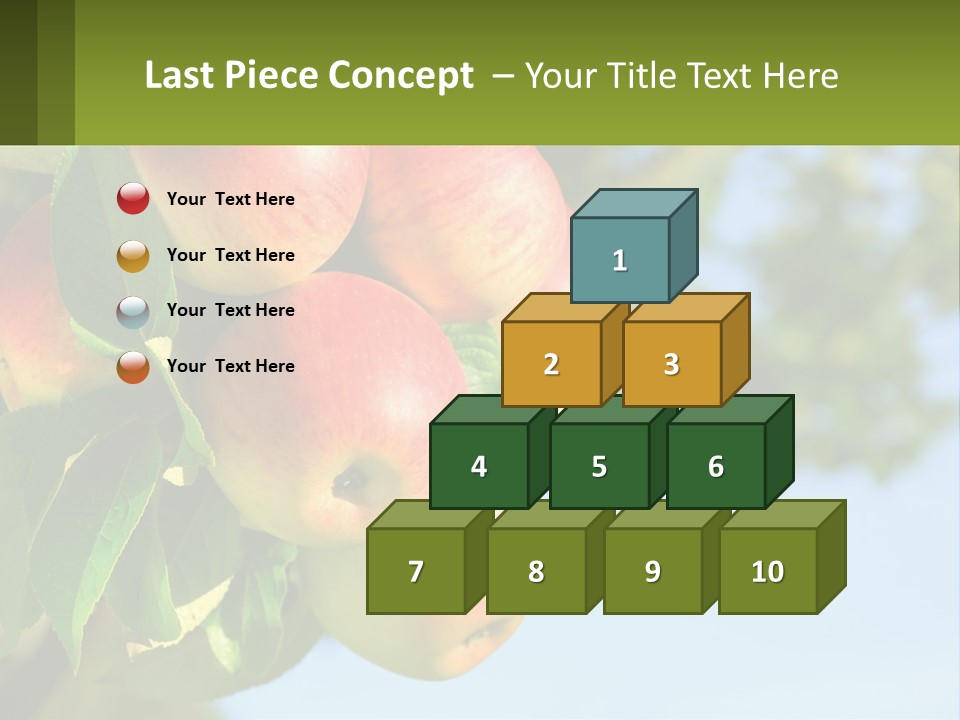 Last Piece Concept – Your Title Text Here

Your Text Here

Your Text Here

Your Text Here

Your Text Here

1

2 3

4 5 6

7 8 9 10